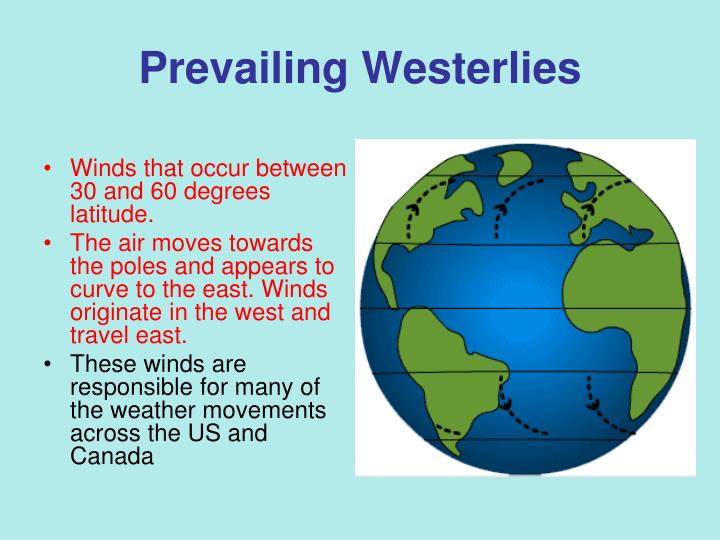 Prevailing Westerlies

• Winds that occur between 30 and 60 degrees latitude.
• The air moves towards the poles and appears to curve to the east. Winds originate in the west and travel east.
• These winds are responsible for many of the weather movements across the US and Canada